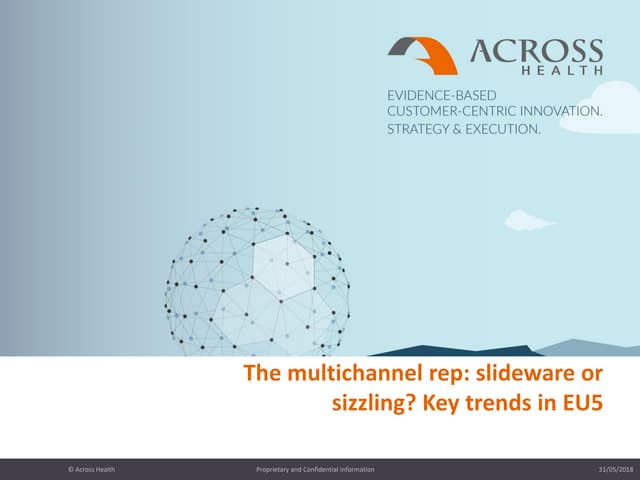 ACROSS
HEALTH

EVIDENCE-BASED
CUSTOMER-CENTRIC INNOVATION.
STRATEGY & EXECUTION.

The multichannel rep: slideware or sizzling? Key trends in EU5

© Across Health

Proprietary and Confidential Information

31/05/2018